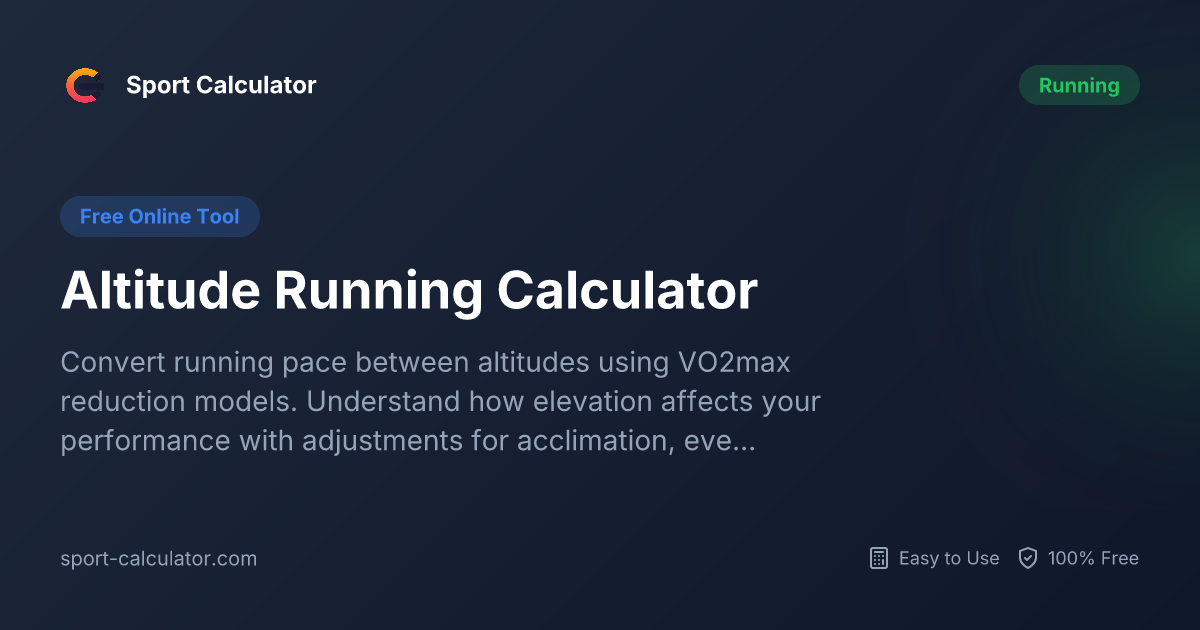 Sport Calculator

Running

Free Online Tool

Altitude Running Calculator

Convert running pace between altitudes using VO2max reduction models. Understand how elevation affects your performance with adjustments for acclimation, eve...

sport-calculator.com

Easy to Use

100% Free